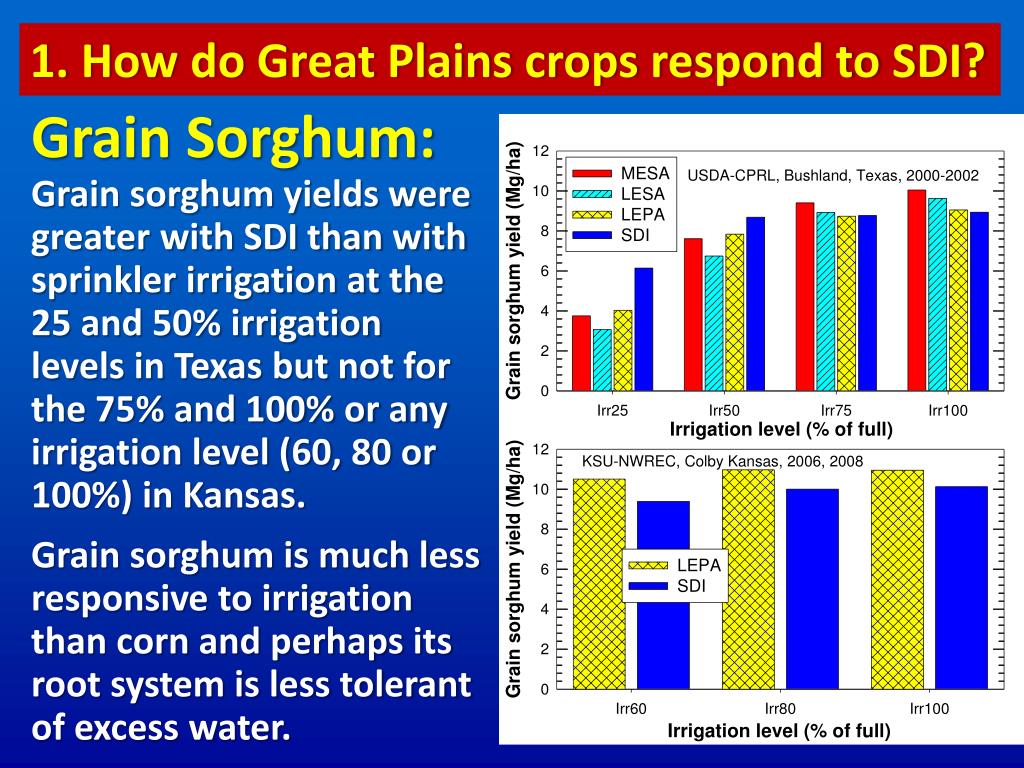 1. How do Great Plains crops respond to SDI?

Grain Sorghum:

Grain sorghum yields were greater with SDI than with sprinkler irrigation at the 25 and 50% irrigation levels in Texas but not for the 75% and 100% or any irrigation level (60, 80 or 100%) in Kansas.

Grain sorghum is much less responsive to irrigation than corn and perhaps its root system is less tolerant of excess water.

Grain sorghum yield (Mg/ha)
12
10
8
6
4
2
0
MESA
LESA
LEPA
SDI
USDA-CPRL, Bushland, Texas, 2000-2002
Irr25
Irr50
Irr75
Irr100
Irrigation level (% of full)

Grain sorghum yield (Mg/ha)
12
10
8
6
4
2
0
KSU-NWREC, Colby Kansas, 2006, 2008
LEPA
SDI
Irr60
Irr80
Irr100
Irrigation level (% of full)